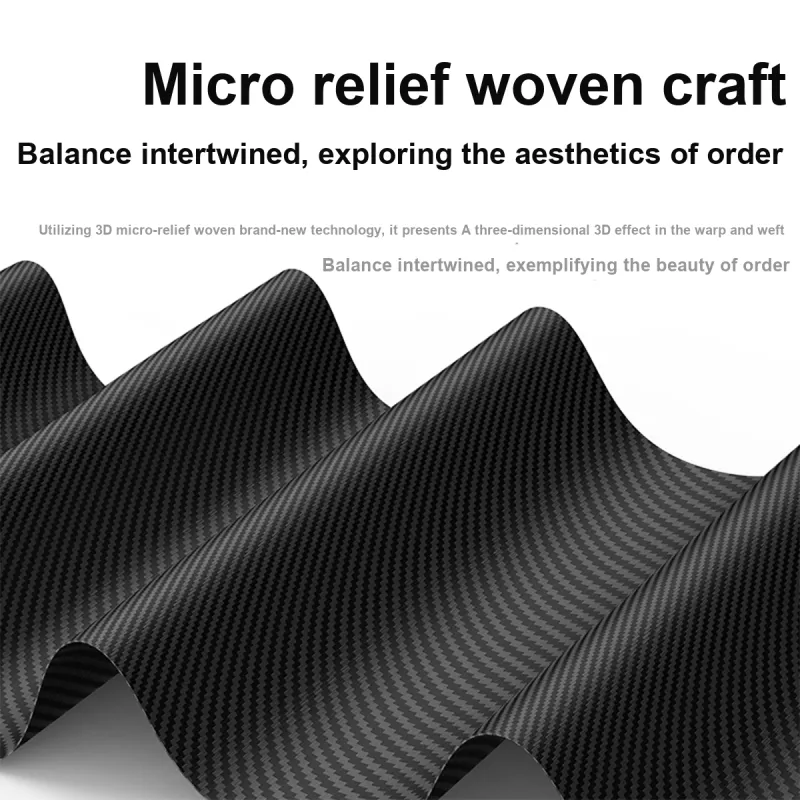 Micro relief woven craft

Balance intertwined, exploring the aesthetics of order

Utilizing 3D micro-relief woven brand-new technology, it presents A three-dimensional 3D effect in the warp and weft

Balance intertwined, exemplifying the beauty of order